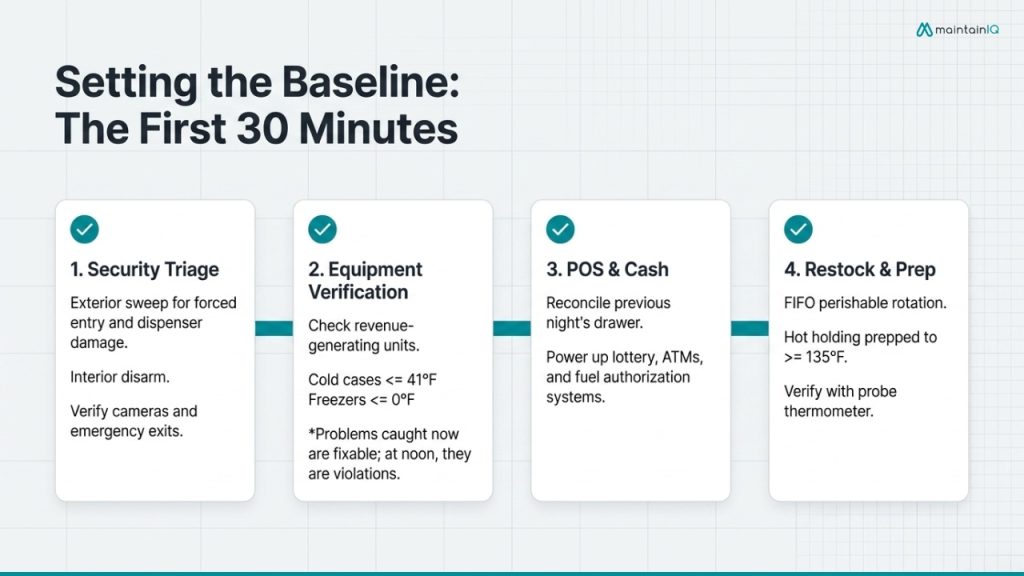 maintainIQ

Setting the Baseline: The First 30 Minutes

1. Security Triage

Exterior sweep for forced entry and dispenser damage.

Interior disarm.

Verify cameras and emergency exits.

2. Equipment Verification

Check revenue-generating units.

Cold cases <= 41°F
Freezers <= 0°F

*Problems caught now are fixable; at noon, they are violations.

3. POS & Cash

Reconcile previous night's drawer.

Power up lottery, ATMs, and fuel authorization systems.

4. Restock & Prep

FIFO perishable rotation.

Hot holding prepped to >= 135°F.

Verify with probe thermometer.